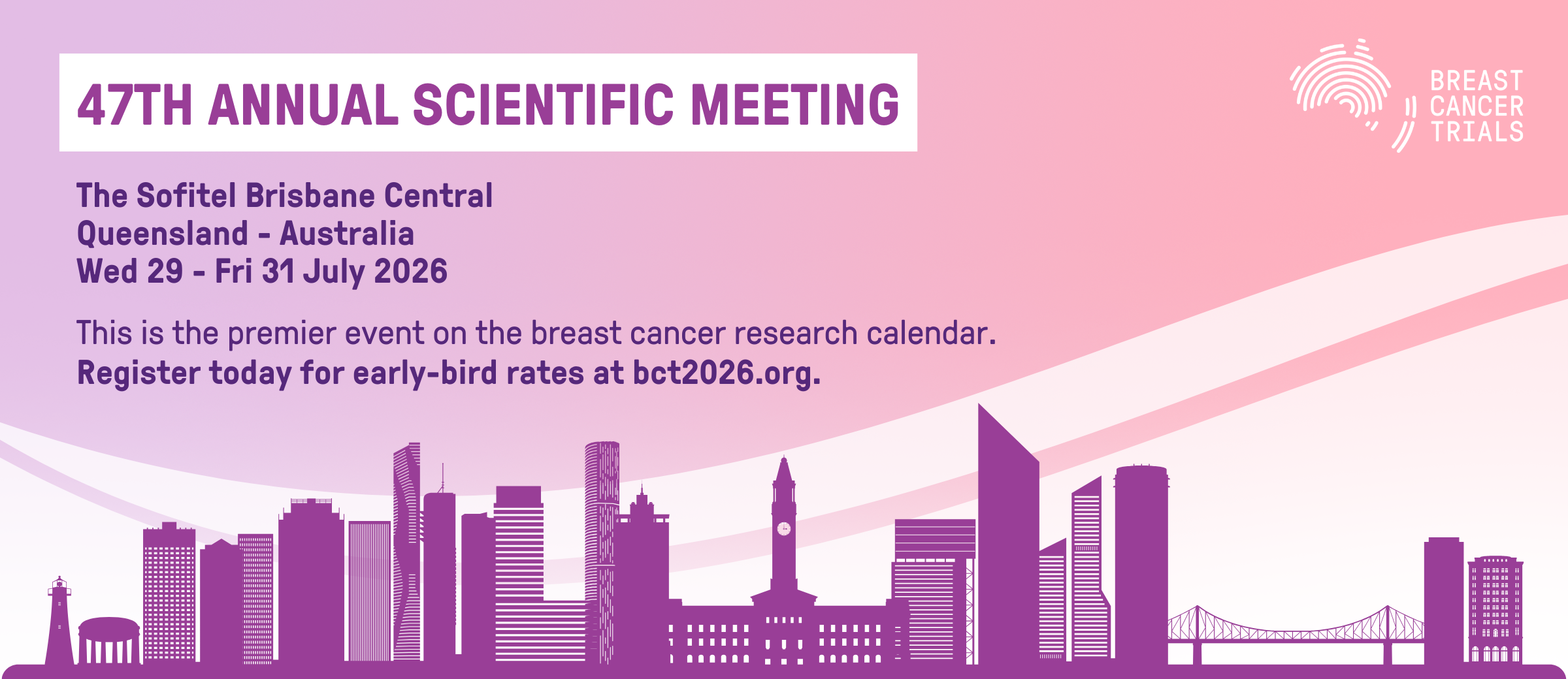 47TH ANNUAL SCIENTIFIC MEETING

BREAST CANCER TRIALS

The Sofitel Brisbane Central
Queensland - Australia
Wed 29 - Fri 31 July 2026

This is the premier event on the breast cancer research calendar.
Register today for early-bird rates at bct2026.org.